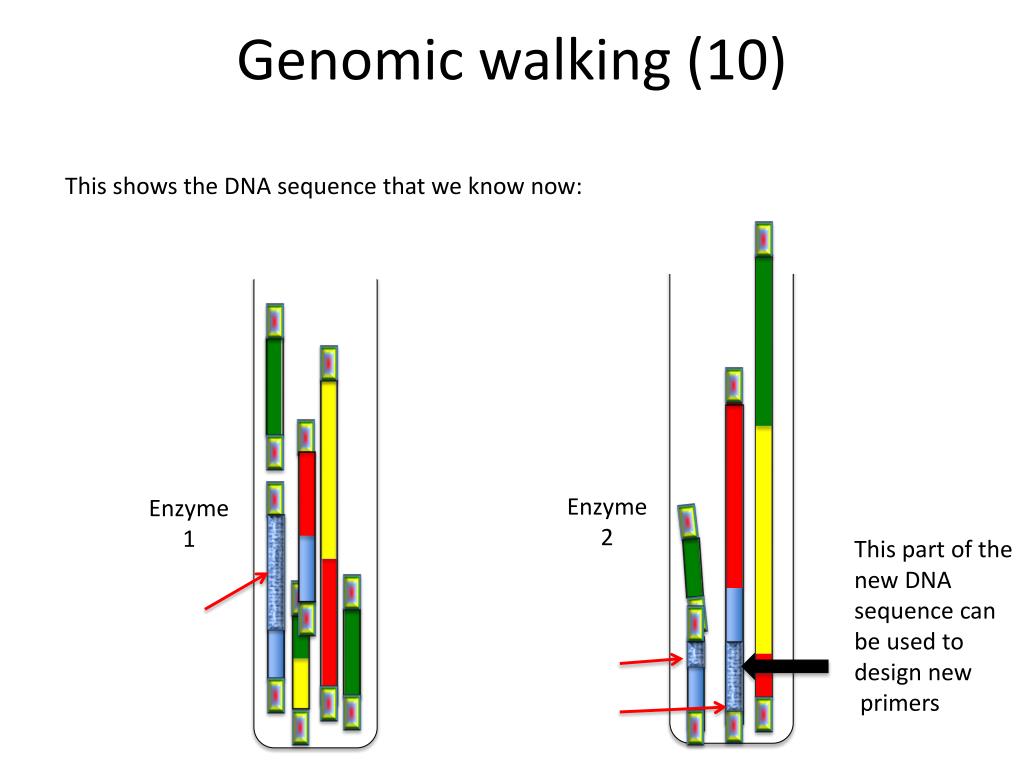 Genomic walking (10)

This shows the DNA sequence that we know now:

Enzyme 1

Enzyme 2

This part of the new DNA sequence can be used to design new primers